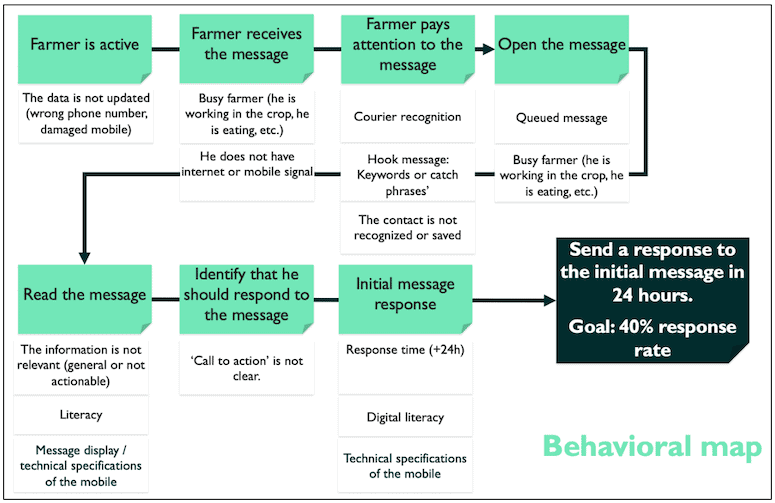 Farmer is active

The data is not updated (wrong phone number, damaged mobile)

Farmer receives the message

Busy farmer (he is working in the crop, he is eating, etc.)

He does not have internet or mobile signal

Farmer pays attention to the message

Courier recognition

Hook message: Keywords or catch phrases'

The contact is not recognized or saved

Open the message

Queued message

Busy farmer (he is working in the crop, he is eating, etc.)

Read the message

The information is not relevant (general or not actionable)

Literacy

Message display / technical specifications of the mobile

Identify that he should respond to the message

'Call to action' is not clear.

Initial message response

Response time (+24h)

Digital literacy

Technical specifications of the mobile

Send a response to the initial message in 24 hours.

Goal: 40% response rate

Behavioral map